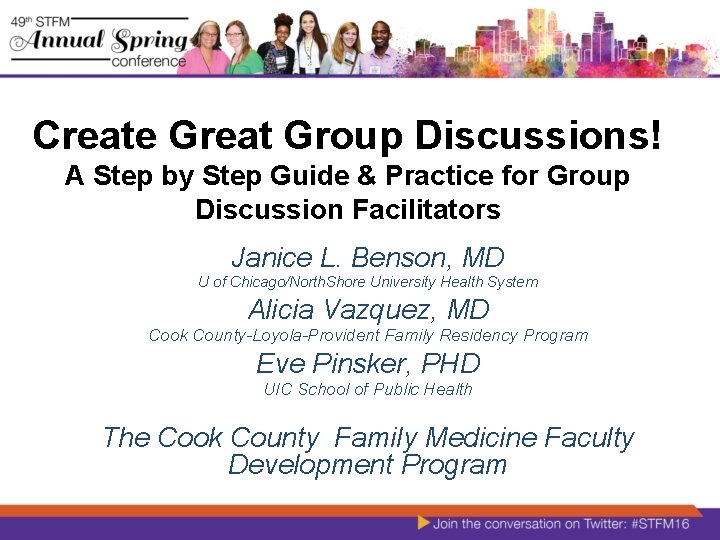 49th STFM Annual Spring conference

Create Great Group Discussions!
A Step by Step Guide & Practice for Group Discussion Facilitators

Janice L. Benson, MD
U of Chicago/NorthShore University Health System
Alicia Vazquez, MD
Cook County-Loyola-Provident Family Residency Program
Eve Pinsker, PHD
UIC School of Public Health

The Cook County Family Medicine Faculty Development Program

Join the conversation on Twitter: #STFM16